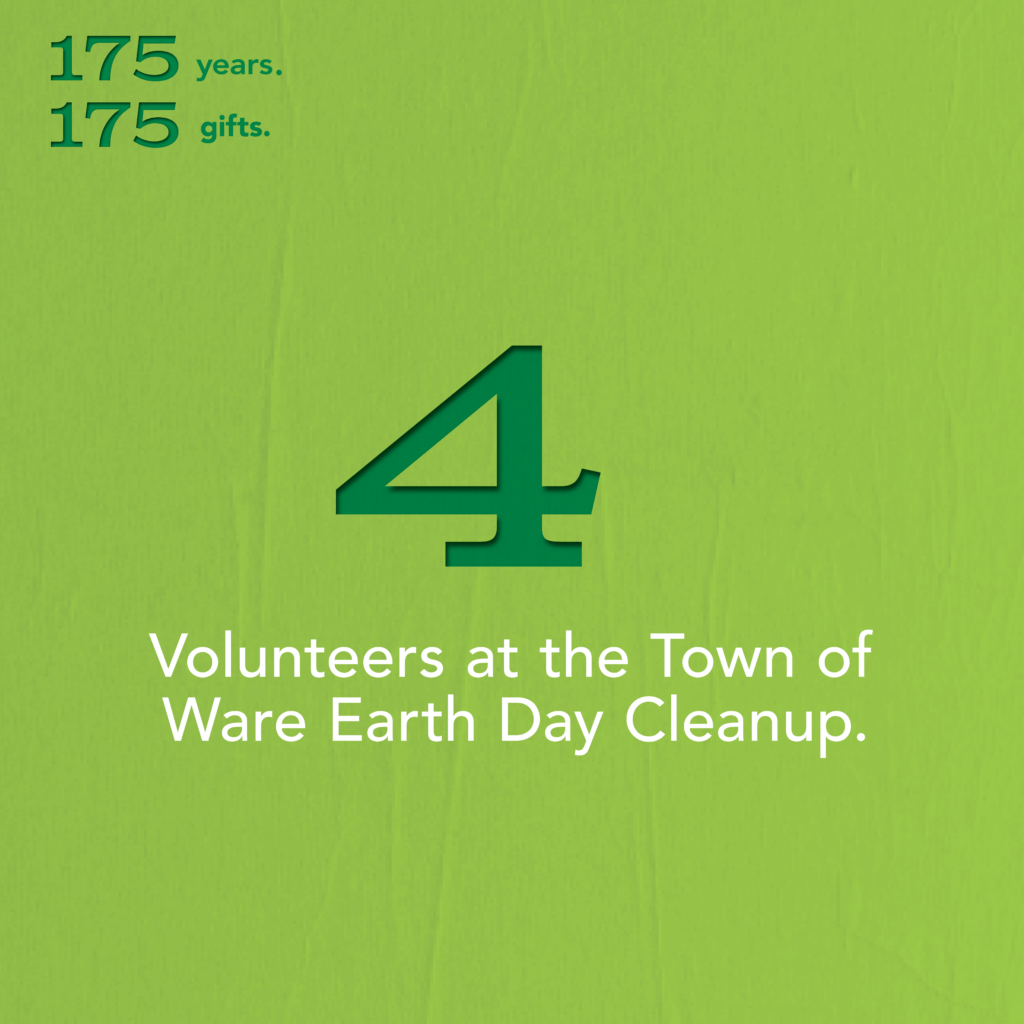 175 years.
175 gifts.

4

Volunteers at the Town of Ware Earth Day Cleanup.